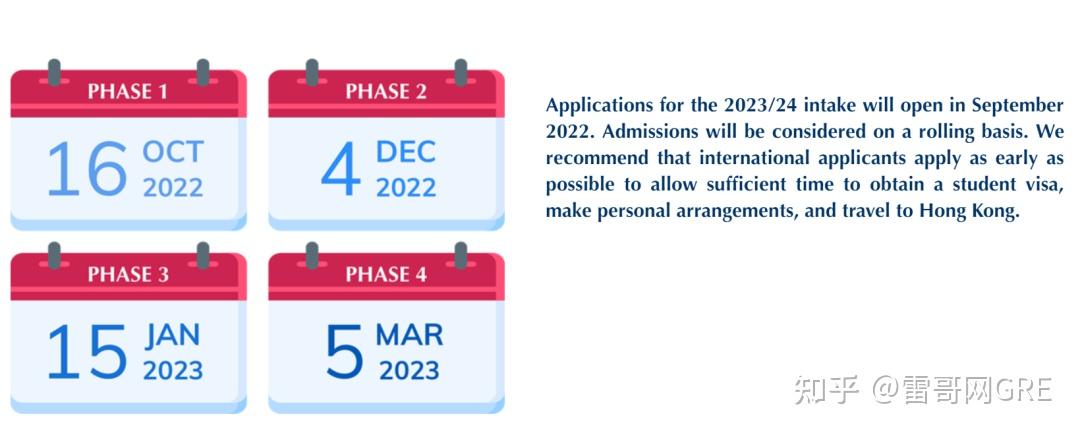 PHASE 1
16 OCT 2022

PHASE 2
4 DEC 2022

PHASE 3
15 JAN 2023

PHASE 4
5 MAR 2023

Applications for the 2023/24 intake will open in September 2022. Admissions will be considered on a rolling basis. We recommend that international applicants apply as early as possible to allow sufficient time to obtain a student visa, make personal arrangements, and travel to Hong Kong.

知乎 @雷哥网GRE